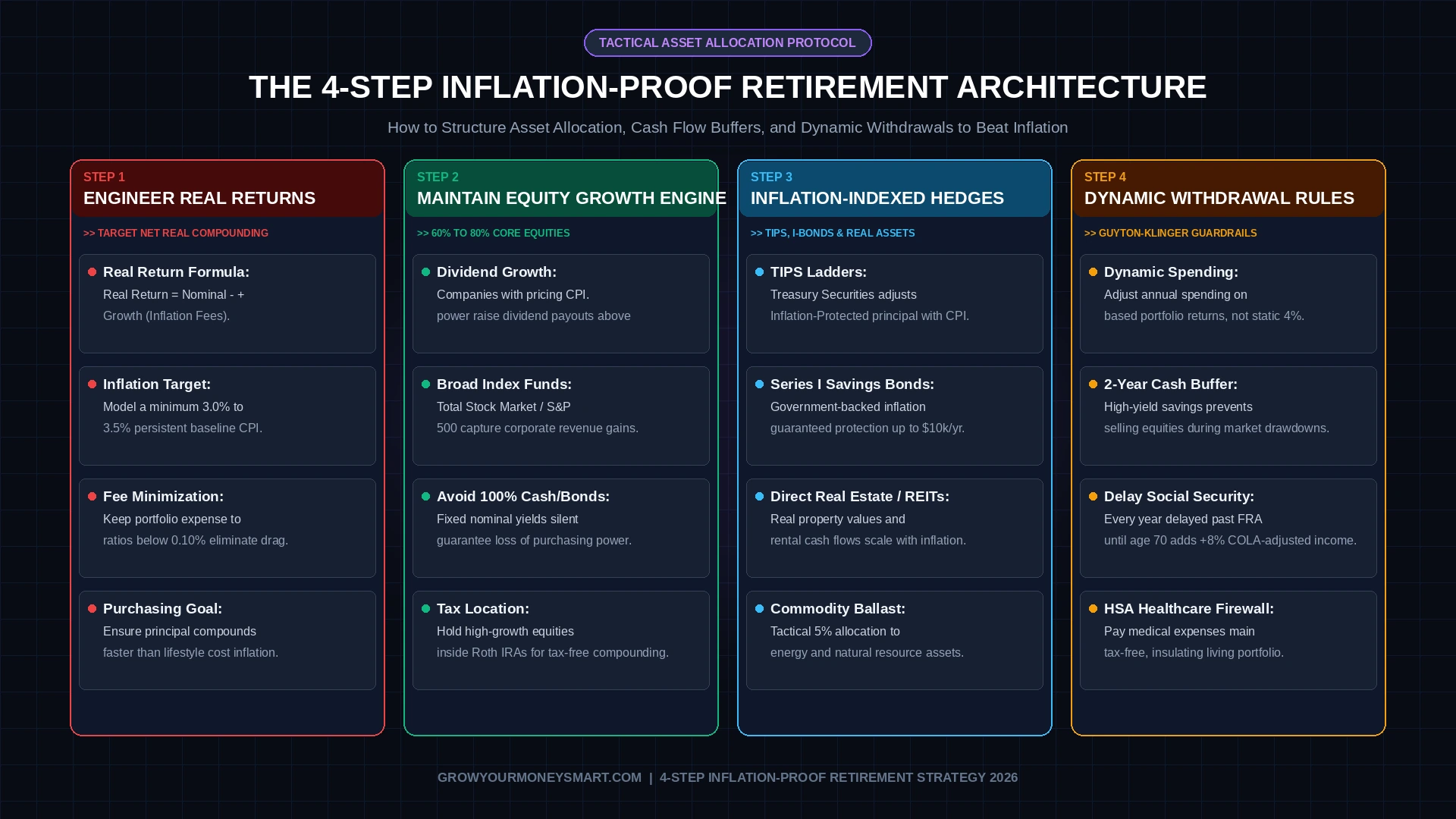 TACTICAL ASSET ALLOCATION PROTOCOL

THE 4-STEP INFLATION-PROOF RETIREMENT ARCHITECTURE

How to Structure Asset Allocation, Cash Flow Buffers, and Dynamic Withdrawals to Beat Inflation

STEP 1
ENGINEER REAL RETURNS

>> TARGET NET REAL COMPOUNDING

Real Return Formula:
Real Return = Nominal - +
Growth (Inflation Fees).

Inflation Target:
Model a minimum 3.0% to
3.5% persistent baseline CPI.

Fee Minimization:
Keep portfolio expense to
ratios below 0.10% eliminate drag.

Purchasing Goal:
Ensure principal compounds
faster than lifestyle cost inflation.

STEP 2
MAINTAIN EQUITY GROWTH ENGINE

>> 60% TO 80% CORE EQUITIES

Dividend Growth:
Companies with pricing CPI.
power raise dividend payouts above

Broad Index Funds:
Total Stock Market / S&P
500 capture corporate revenue gains.

Avoid 100% Cash/Bonds:
Fixed nominal yields silent
guarantee loss of purchasing power.

Tax Location:
Hold high-growth equities
inside Roth IRAs for tax-free compounding.

STEP 3
INFLATION-INDEXED HEDGES

>> TIPS, I-BONDS & REAL ASSETS

TIPS Ladders:
Treasury Securities adjusts
Inflation-Protected principal with CPI.

Series I Savings Bonds:
Government-backed inflation
guaranteed protection up to $10k/yr.

Direct Real Estate / REITs:
Real property values and
rental cash flows scale with inflation.

Commodity Ballast:
Tactical 5% allocation to
energy and natural resource assets.

STEP 4
DYNAMIC WITHDRAWAL RULES

>> GUYTON-KLINGER GUARDRAILS

Dynamic Spending:
Adjust annual spending on
based portfolio returns, not static 4%.

2-Year Cash Buffer:
High-yield savings prevents
selling equities during market drawdowns.

Delay Social Security:
Every year delayed past FRA
until age 70 adds +8% COLA-adjusted income.

HSA Healthcare Firewall:
Pay medical expenses main
tax-free, insulating living portfolio.

GROWYOURMONEYSMART.COM | 4-STEP INFLATION-PROOF RETIREMENT STRATEGY 2026